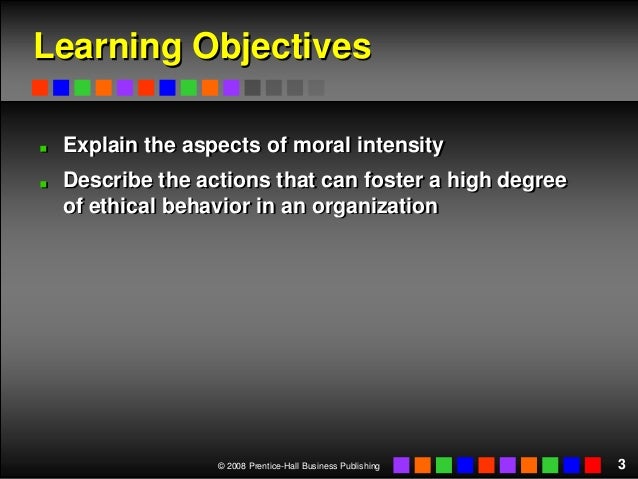 Learning Objectives

- Explain the aspects of moral intensity
- Describe the actions that can foster a high degree of ethical behavior in an organization

© 2008 Prentice-Hall Business Publishing

3